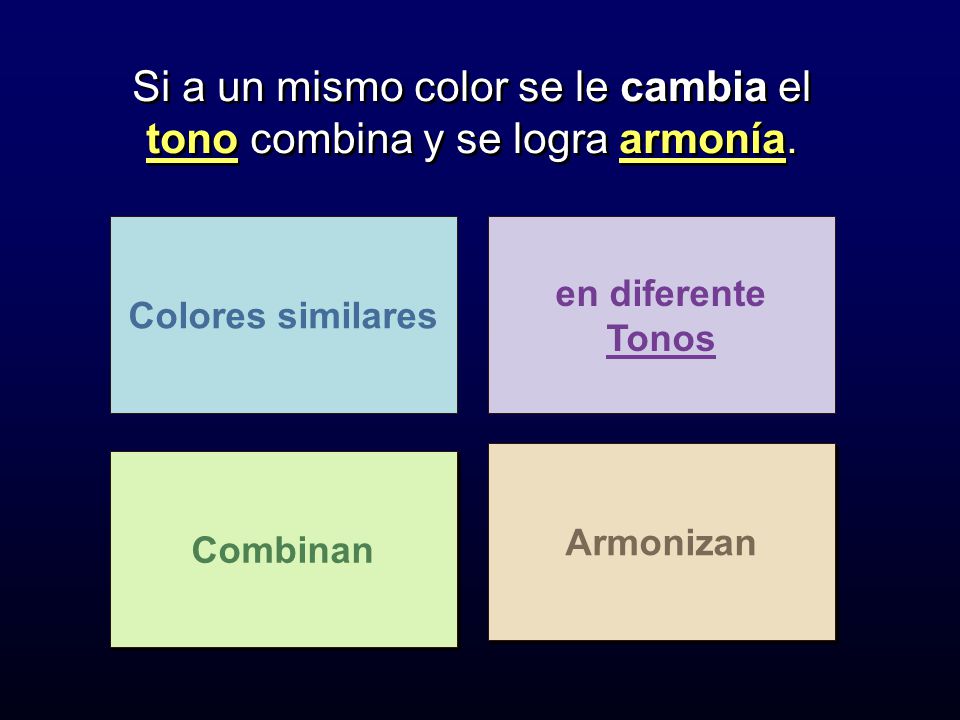 Si a un mismo color se le cambia el tono combina y se logra armonía.

Colores similares

en diferente Tonos

Combinan

Armonizan